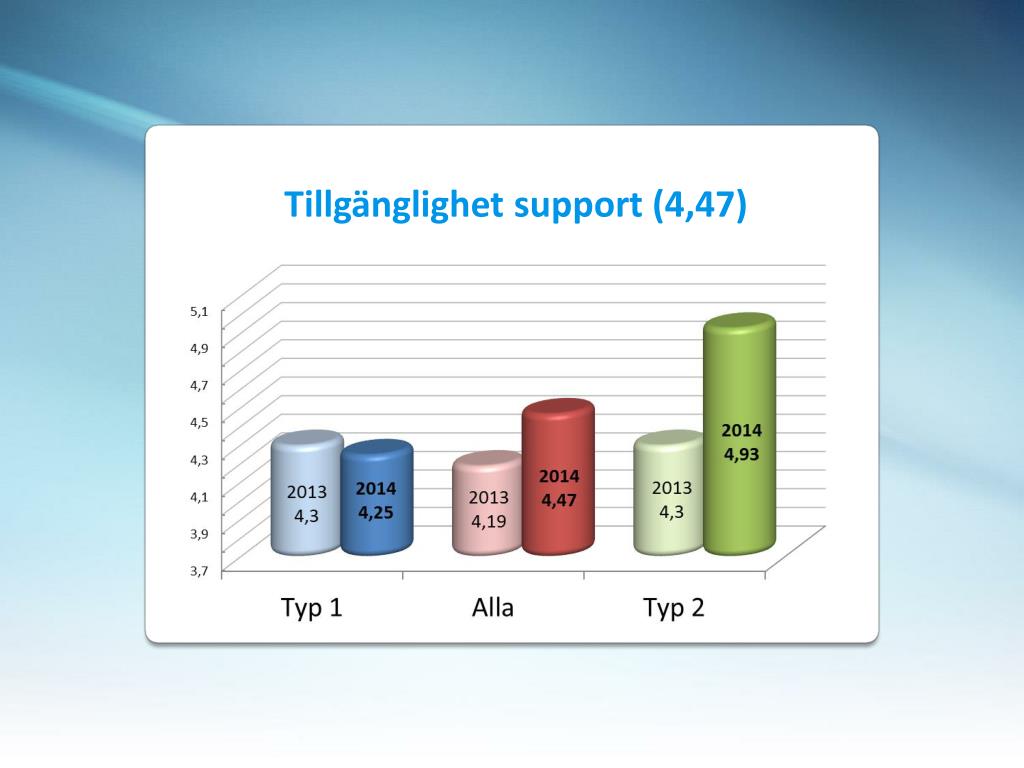 Tillgänglighet support (4,47)

5,1
4,9
4,7
4,5
4,3
4,1
3,9
3,7

2013
4,3

2014
4,25

2013
4,19

2014
4,47

2013
4,3

2014
4,93

Typ 1
Alla
Typ 2